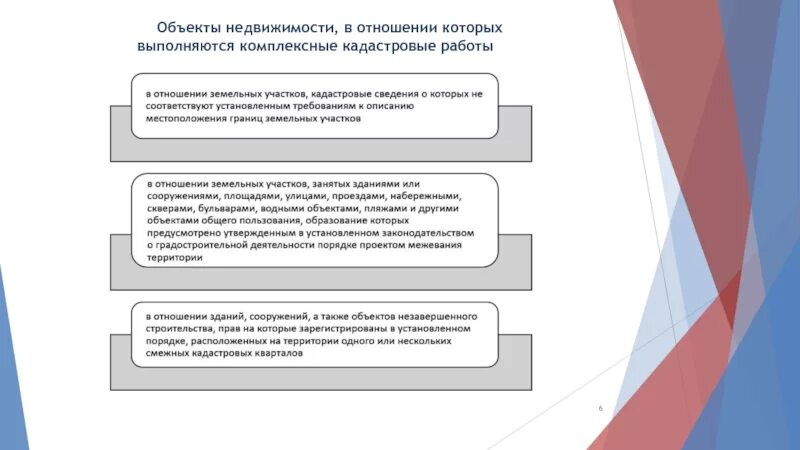 Объекты недвижимости, в отношении которых выполняются комплексные кадастровые работы

в отношении земельных участков, кадастровые сведения о которых не соответствуют установленным требованиям к описанию местоположения границ земельных участков

в отношении земельных участков, занятых зданиями или сооружениями, площадями, улицами, проездами, набережными, скверами, бульварами, водными объектами, пляжами и другими объектами общего пользования, образование которых предусмотрено утвержденным в установленном законодательством о градостроительной деятельности порядке проектом межевания территории

в отношении зданий, сооружений, а также объектов незавершенного строительства, прав на которые зарегистрированы в установленном порядке, расположенных на территории одного или нескольких смежных кадастровых кварталов

6